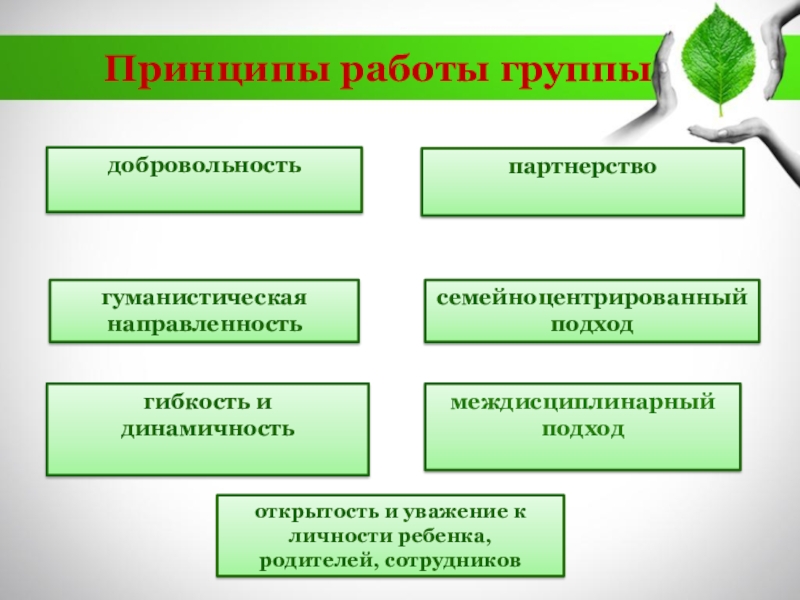 Принципы работы группы

добровольность

партнерство

гуманистическая направленность

семейноцентрированный подход

гибкость и динамичность

междисциплинарный подход

открытость и уважение к личности ребенка, родителей, сотрудников